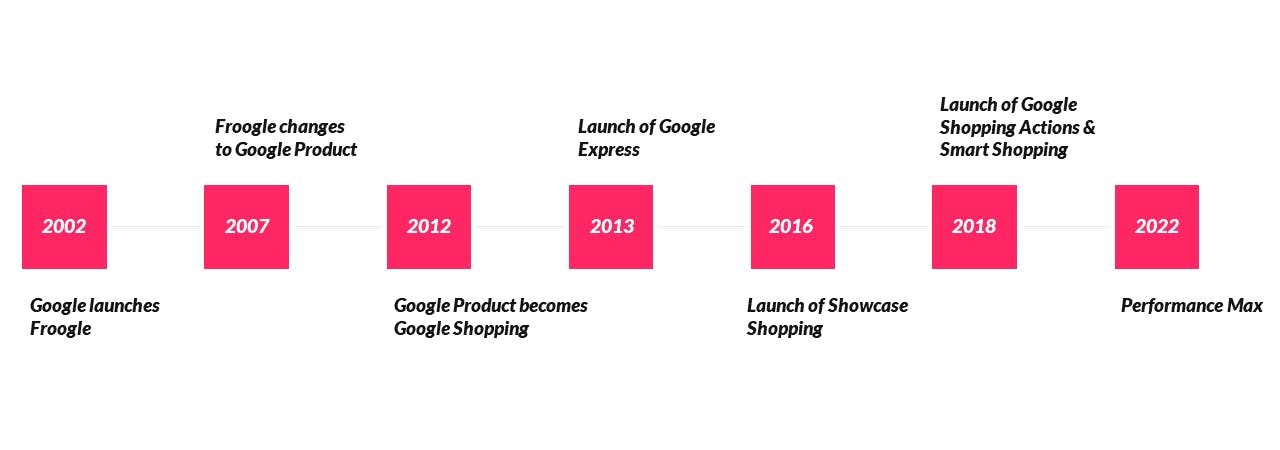 2002

Google launches Froogle

Froogle changes to Google Product

2007

2012

Google Product becomes Google Shopping

Launch of Google Express

2013

2016

Launch of Showcase Shopping

Launch of Google Shopping Actions & Smart Shopping

2018

2022

Performance Max